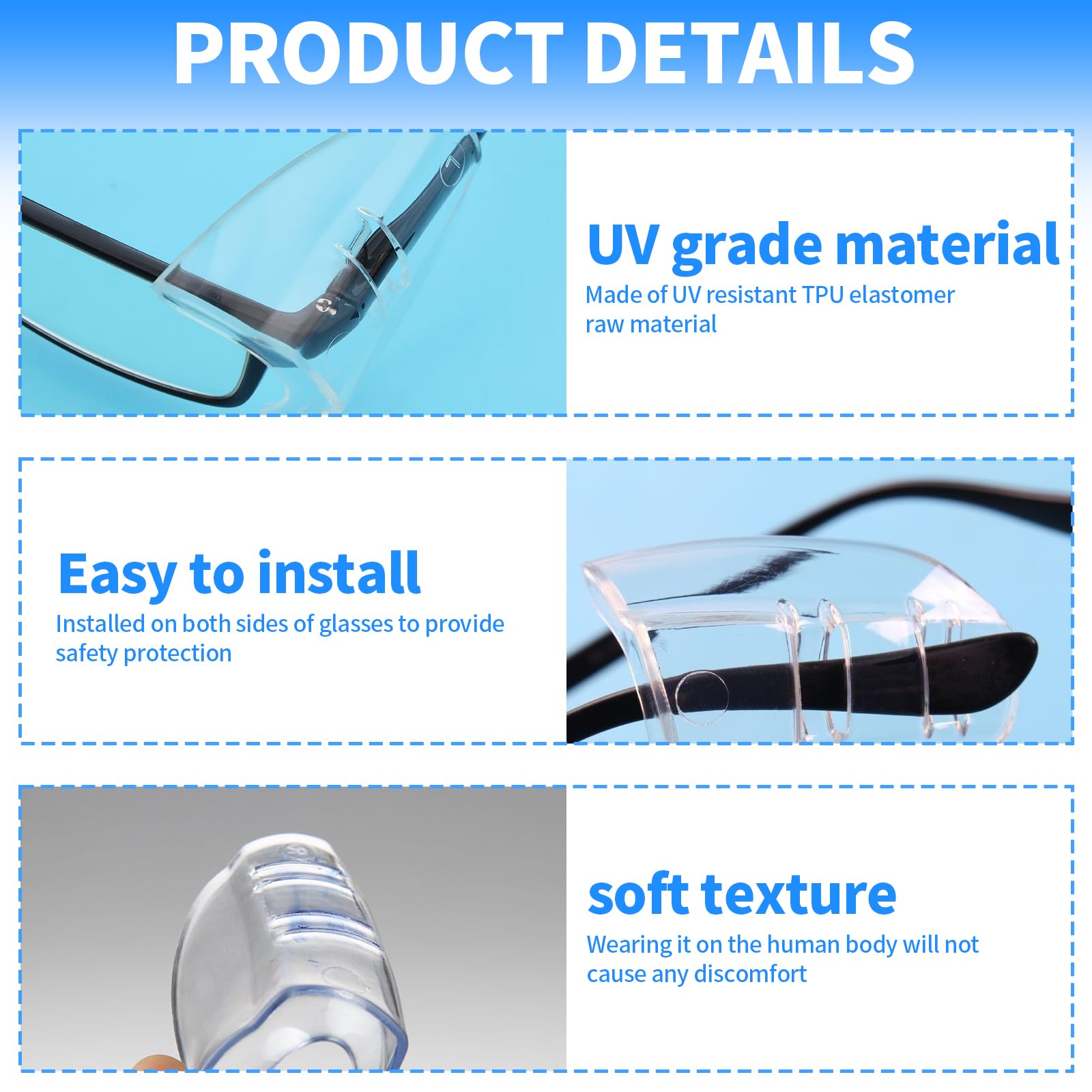 PRODUCT DETAILS

UV grade material
Made of UV resistant TPU elastomer raw material

Easy to install
Installed on both sides of glasses to provide safety protection

soft texture
Wearing it on the human body will not cause any discomfort